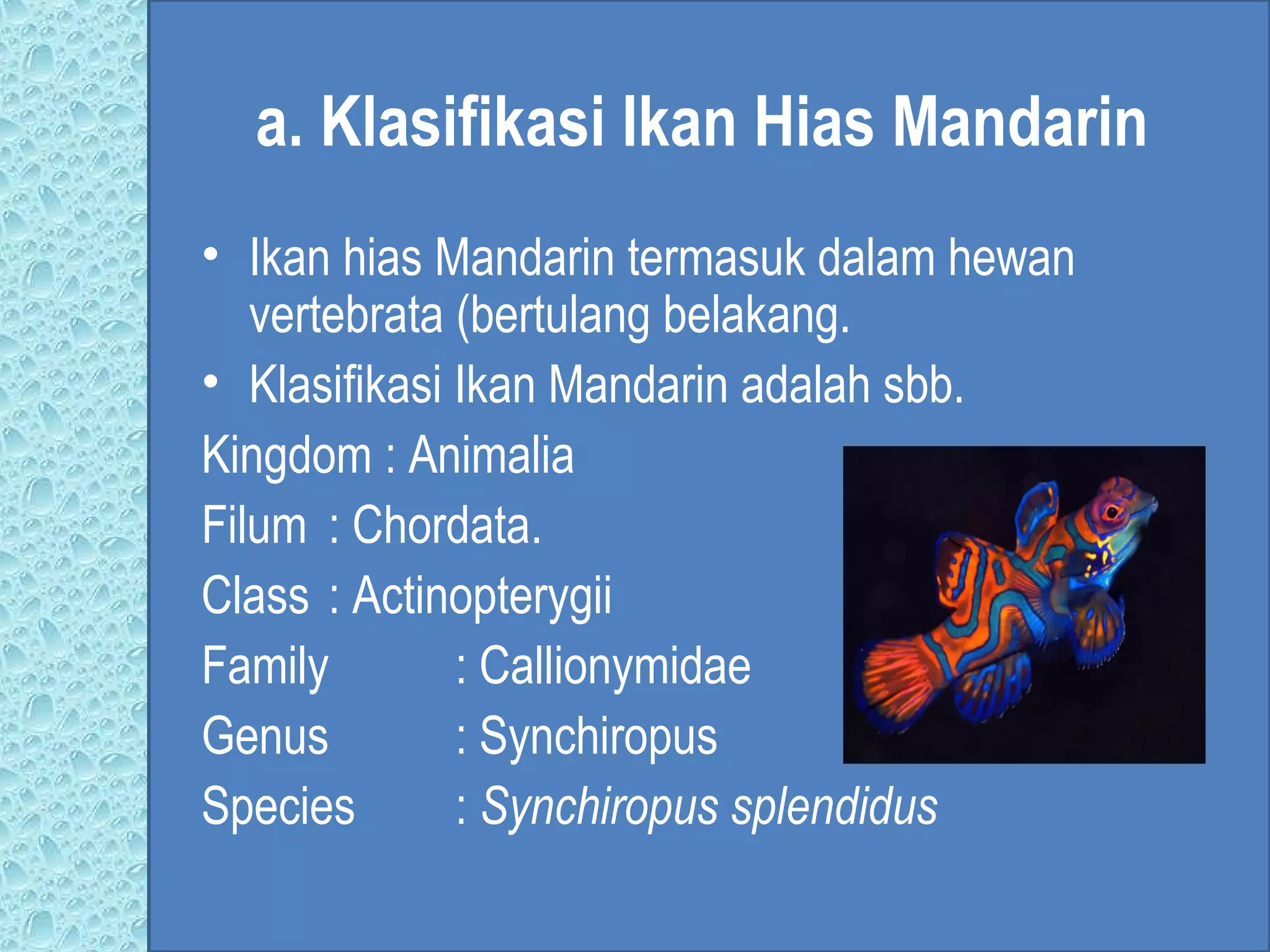 a. Klasifikasi Ikan Hias Mandarin

• Ikan hias Mandarin termasuk dalam hewan vertebrata (bertulang belakang.
• Klasifikasi Ikan Mandarin adalah sbb.

Kingdom : Animalia
Filum : Chordata.
Class : Actinopterygii
Family : Callionymidae
Genus : Synchiropus
Species : Synchiropus splendidus